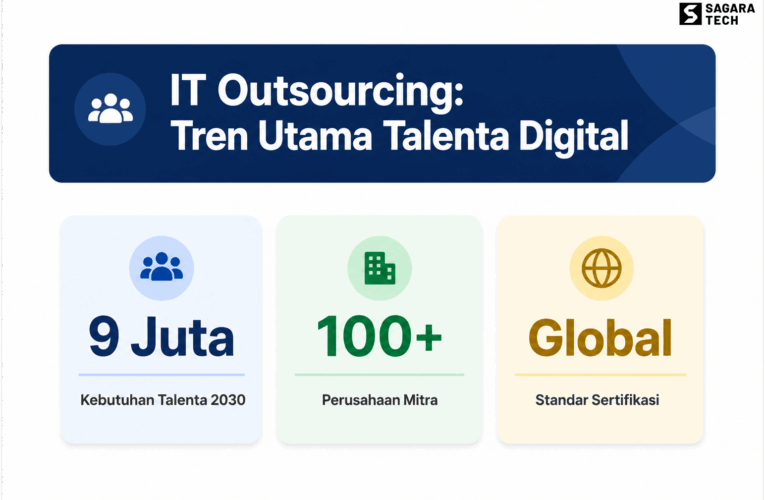 SAGARA TECH

IT Outsourcing: Tren Utama Talenta Digital

9 Juta

Kebutuhan Talenta 2030

100+

Perusahaan Mitra

Global

Standar Sertifikasi